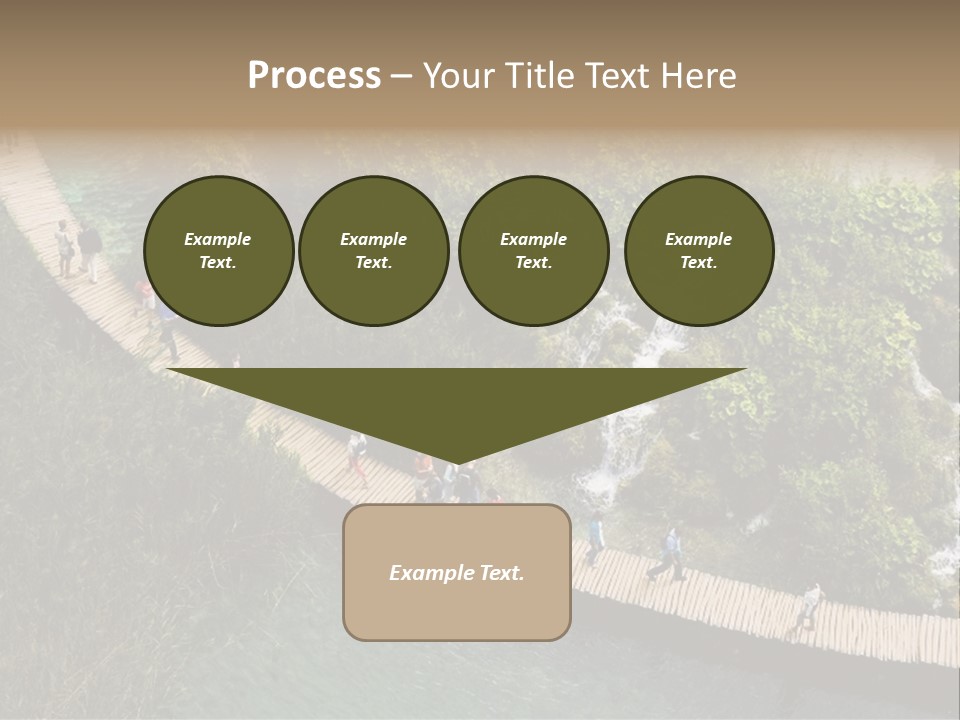 Process – Your Title Text Here

Example Text.

Example Text.

Example Text.

Example Text.

Example Text.